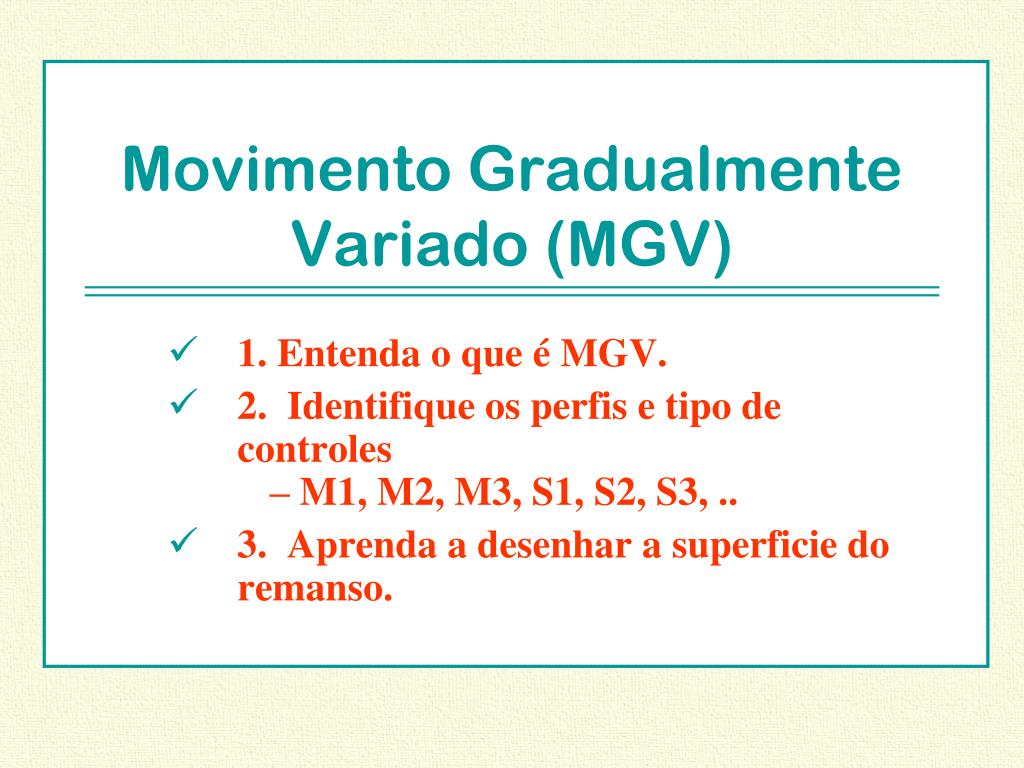 Movimento Gradualmente Variado (MGV)

✓ 1. Entenda o que é MGV.
✓ 2. Identifique os perfis e tipo de controles
– M1, M2, M3, S1, S2, S3, ..
✓ 3. Aprenda a desenhar a superficie do remanso.